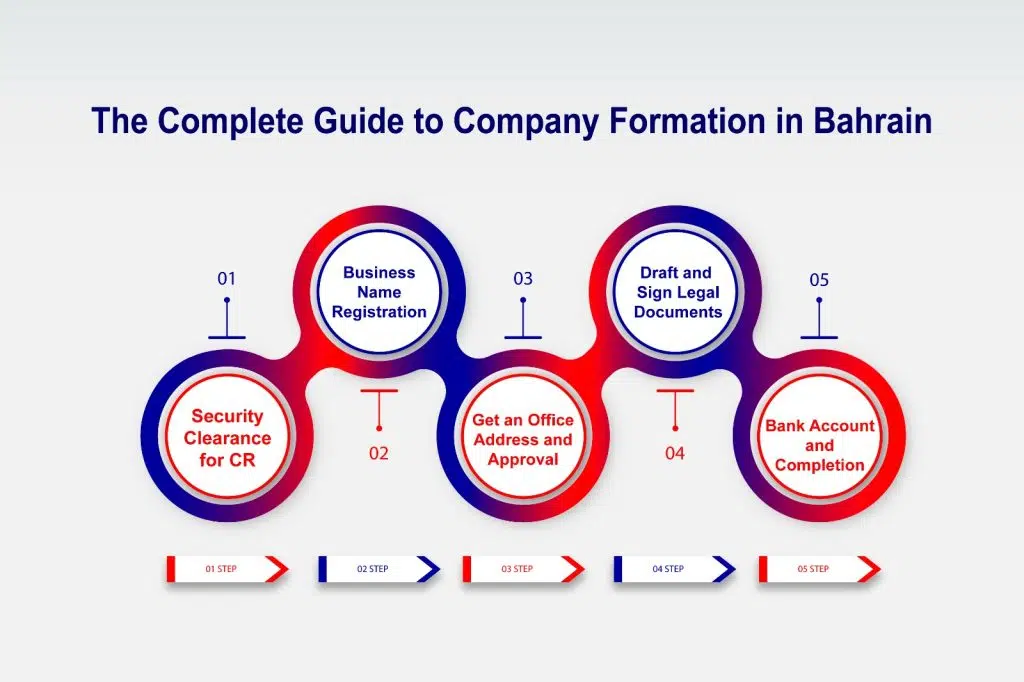 The Complete Guide to Company Formation in Bahrain

01

Security Clearance for CR

Business Name Registration

02

03

Get an Office Address and Approval

Draft and Sign Legal Documents

04

05

Bank Account and Completion

01 STEP

02 STEP

03 STEP

04 STEP

05 STEP